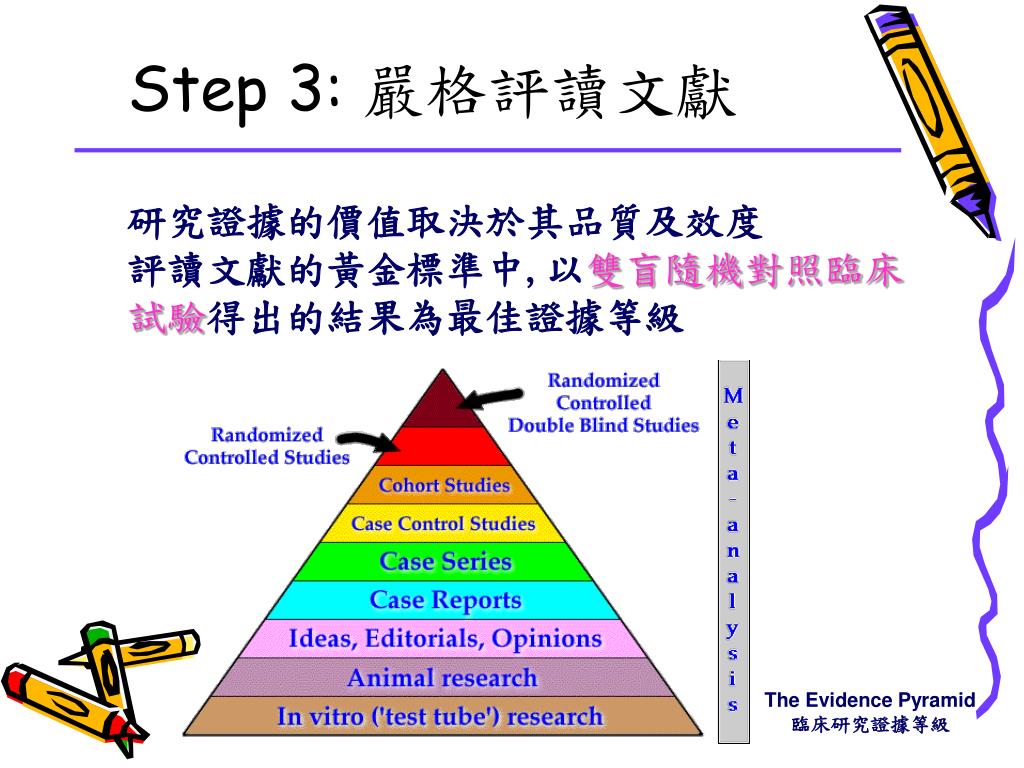 Step 3: 嚴格評讀文獻

研究證據的價值取決於其品質及效度
評讀文獻的黃金標準中, 以雙盲隨機對照臨床試驗得出的結果為最佳證據等級

Randomized Controlled Double Blind Studies

Randomized Controlled Studies

Cohort Studies

Case Control Studies

Case Series

Case Reports

Ideas, Editorials, Opinions

Animal research

In vitro ('test tube') research

Meta-analysis

The Evidence Pyramid
臨床研究證據等級